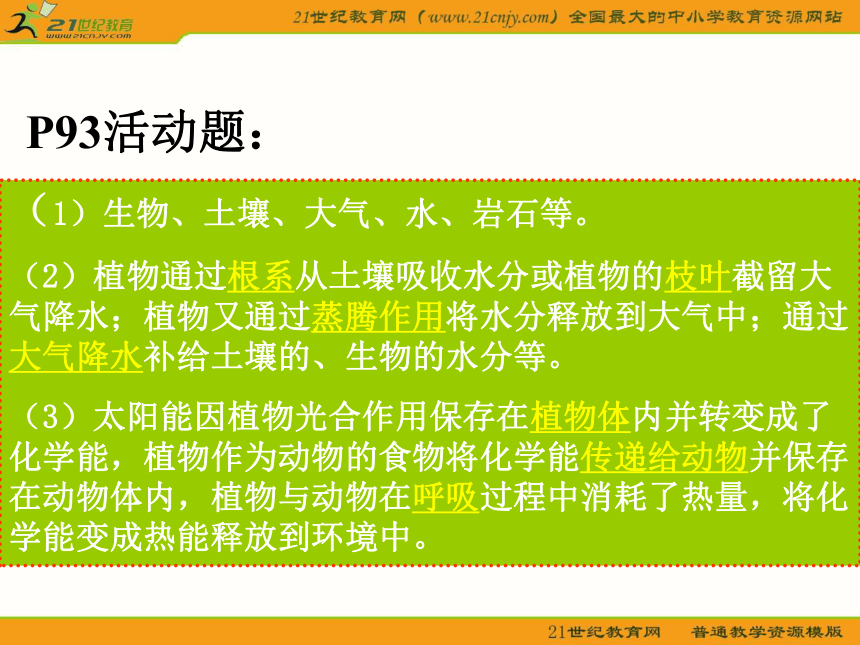 21世纪教育
www.21cnjy.com

21世纪教育网（www.21cnjy.com）全国最大的中小学教育资源网站

P93活动题：

（1）生物、土壤、大气、水、岩石等。

（2）植物通过根系从土壤吸收水分或植物的枝叶截留大气降水；植物又通过蒸腾作用将水分释放到大气中；通过大气降水补给土壤的、生物的水分等。

（3）太阳能因植物光合作用保存在植物体内并转变成了化学能，植物作为动物的食物将化学能传递给动物并保存在动物体内，植物与动物在呼吸过程中消耗了热量，将化学能变成热能释放到环境中。

21世纪教育网　普通教学资源模版